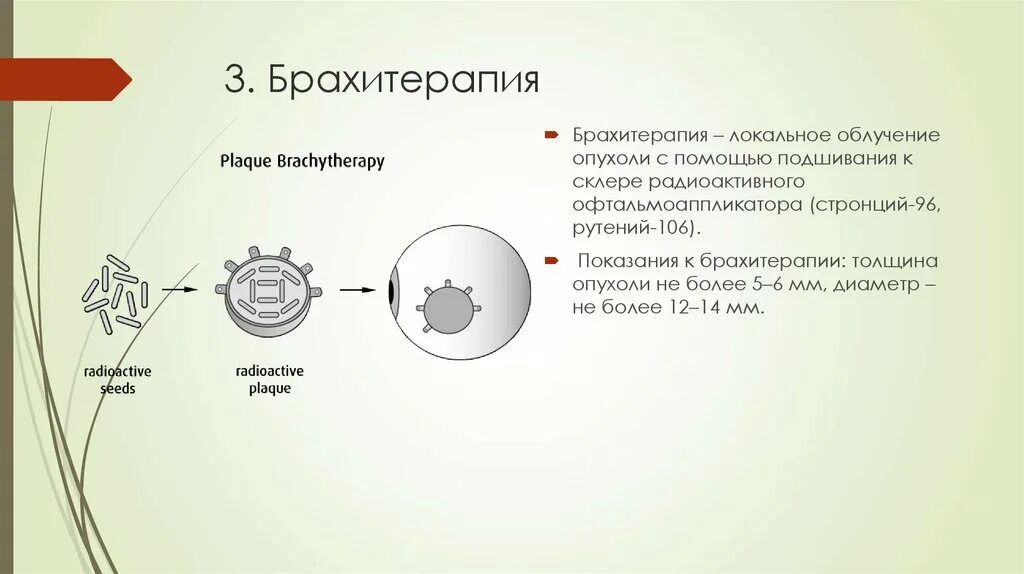 3. Брахитерапия

Plaque Brachytherapy

radioactive seeds

radioactive plaque

Брахитерапия – локальное облучение опухоли с помощью подшивания к склере радиоактивного офтальмоаппликатора (стронций-96, рутений-106).

Показания к брахитерапии: толщина опухоли не более 5–6 мм, диаметр – не более 12–14 мм.